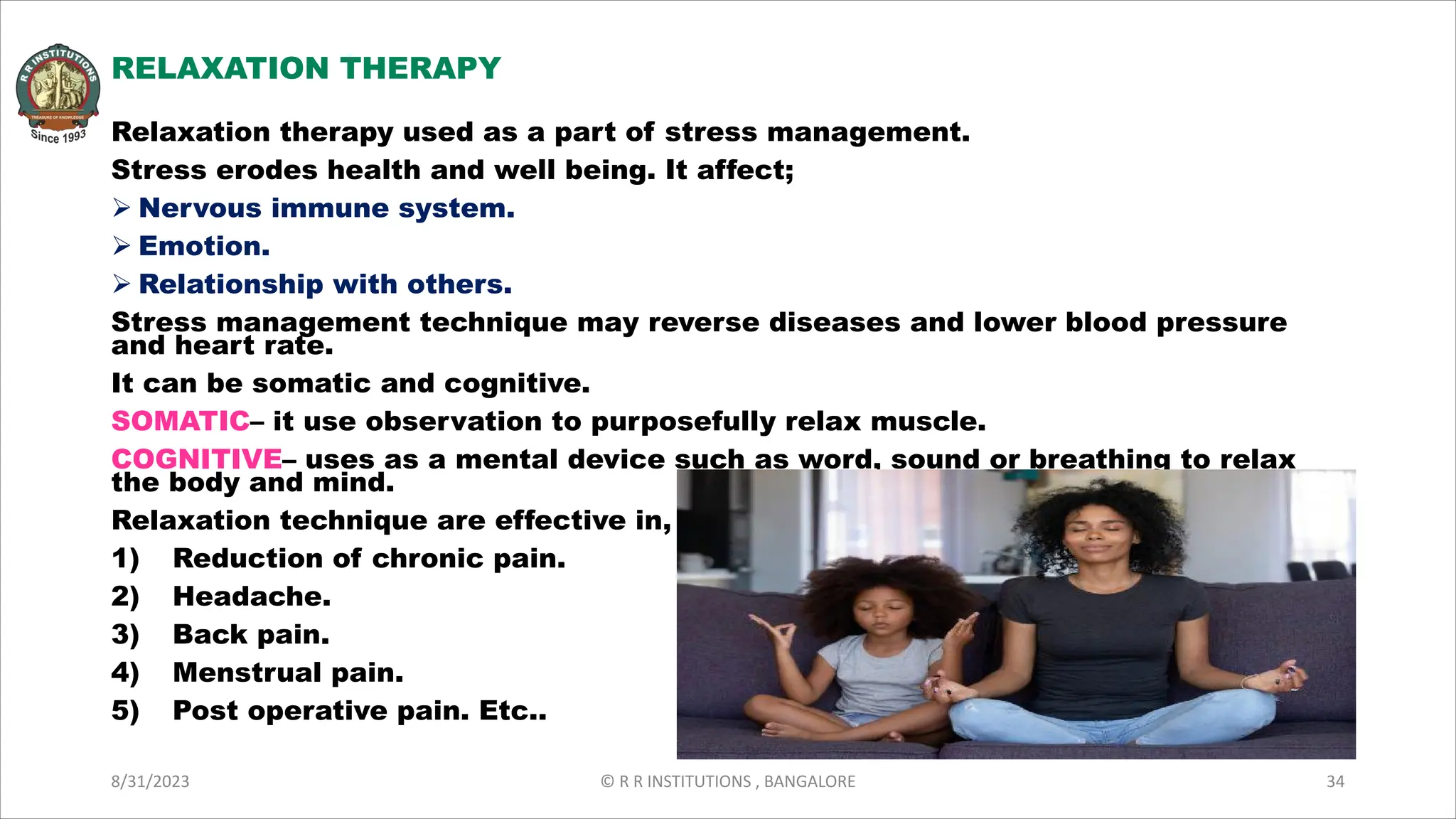 R R INSTITUTIONS
TREASURE OF KNOWLEDGE
Since 1993

RELAXATION THERAPY

Relaxation therapy used as a part of stress management.

Stress erodes health and well being. It affect;

➢ Nervous immune system.

➢ Emotion.

➢ Relationship with others.

Stress management technique may reverse diseases and lower blood pressure and heart rate.

It can be somatic and cognitive.

SOMATIC– it use observation to purposefully relax muscle.

COGNITIVE– uses as a mental device such as word, sound or breathing to relax the body and mind.

Relaxation technique are effective in,

1) Reduction of chronic pain.

2) Headache.

3) Back pain.

4) Menstrual pain.

5) Post operative pain. Etc..

8/31/2023

© R R INSTITUTIONS , BANGALORE

34